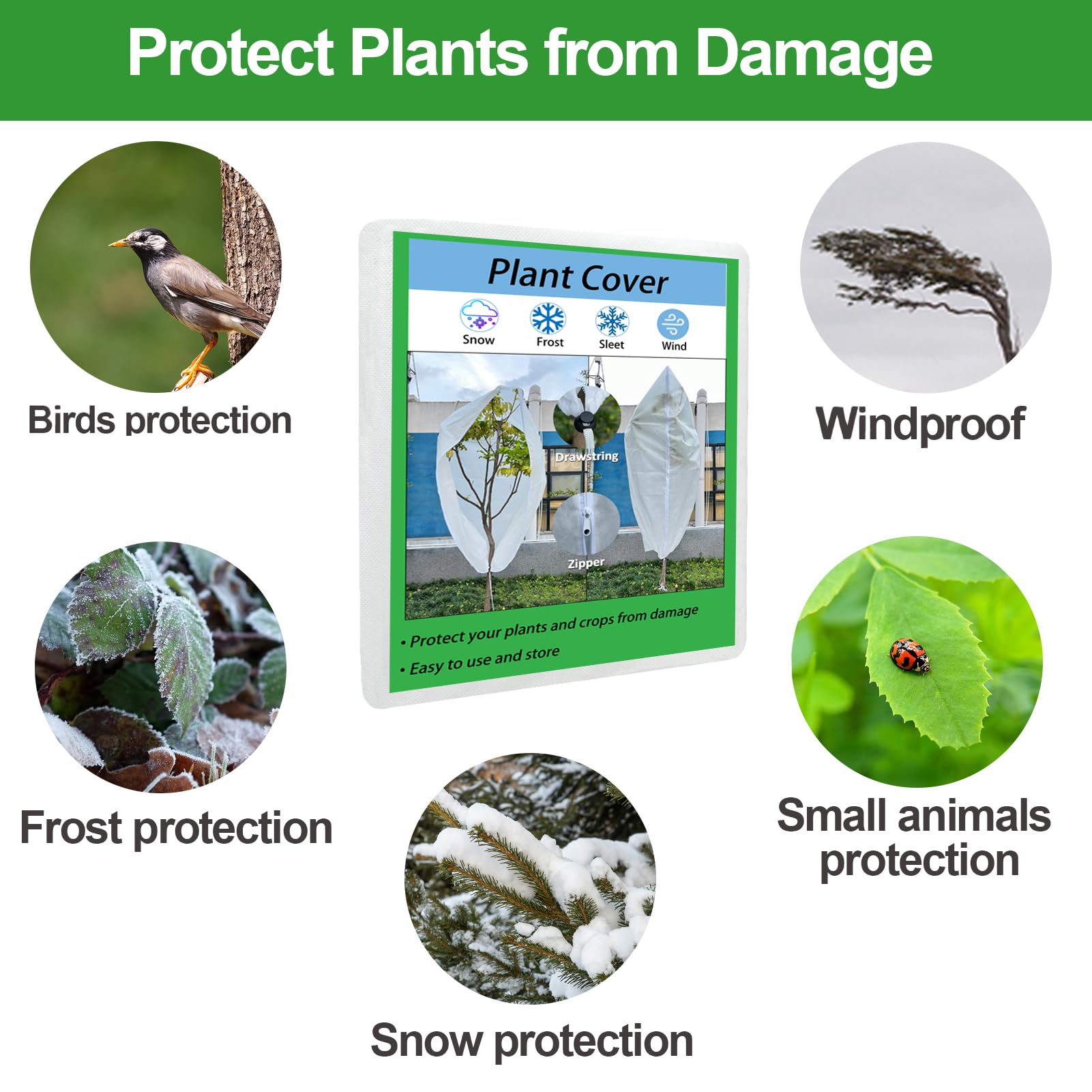 Protect Plants from Damage

Birds protection

Plant Cover

Snow Frost Sleet Wind

Drawstring

Zipper

• Protect your plants and crops from damage

• Easy to use and store

Windproof

Frost protection

Small animals protection

Snow protection